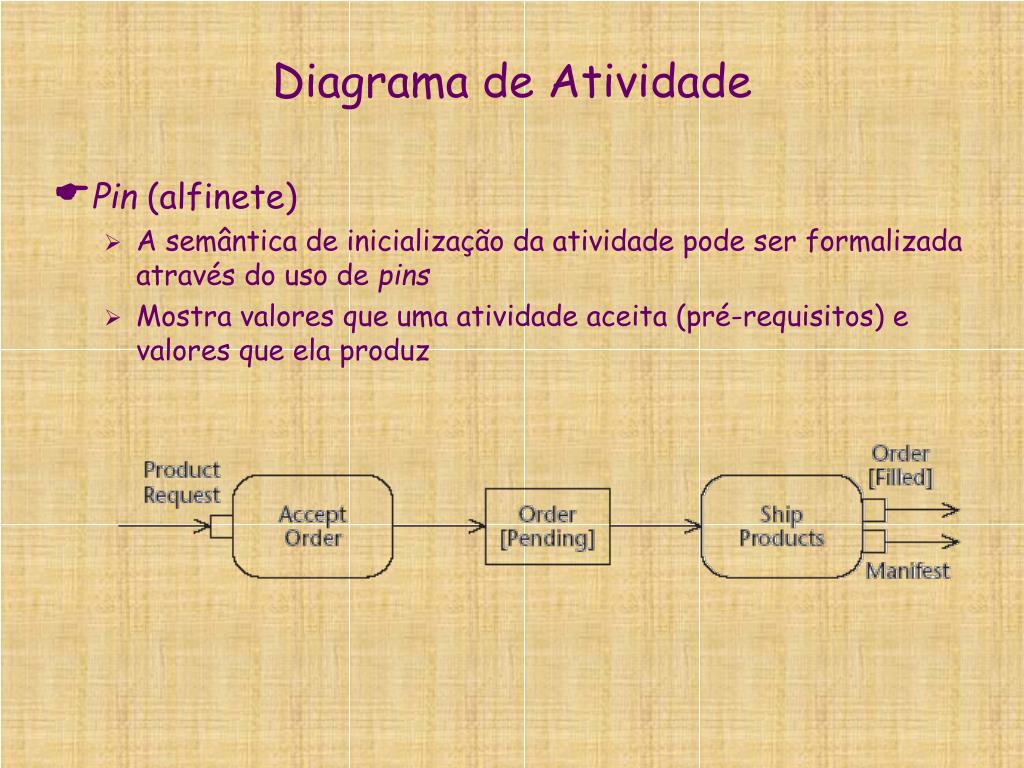 Diagrama de Atividade

Pin (alfinete)

A semântica de inicialização da atividade pode ser formalizada através do uso de pins

Mostra valores que uma atividade aceita (pré-requisitos) e valores que ela produz

Product Request

Accept Order

Order [Pending]

Ship Products

Order [Filled]

Manifest